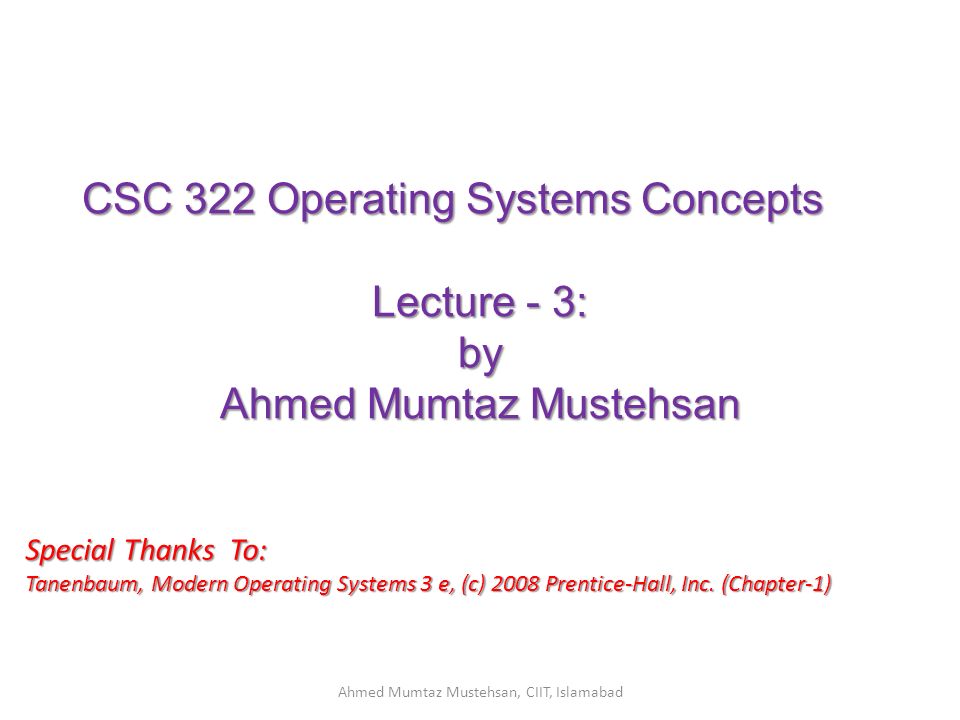 CSC 322 Operating Systems Concepts

Lecture - 3:
by
Ahmed Mumtaz Mustehsan

Special Thanks To:
Tanenbaum, Modern Operating Systems 3 e, (c) 2008 Prentice-Hall, Inc. (Chapter-1)

Ahmed Mumtaz Mustehsan, CIIT, Islamabad